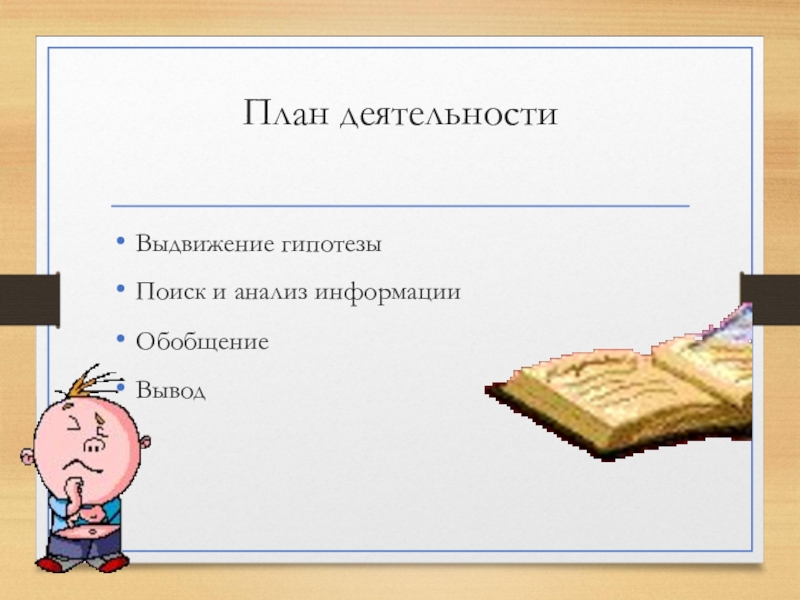 План деятельности

• Выдвижение гипотезы
• Поиск и анализ информации
• Обобщение
• Вывод